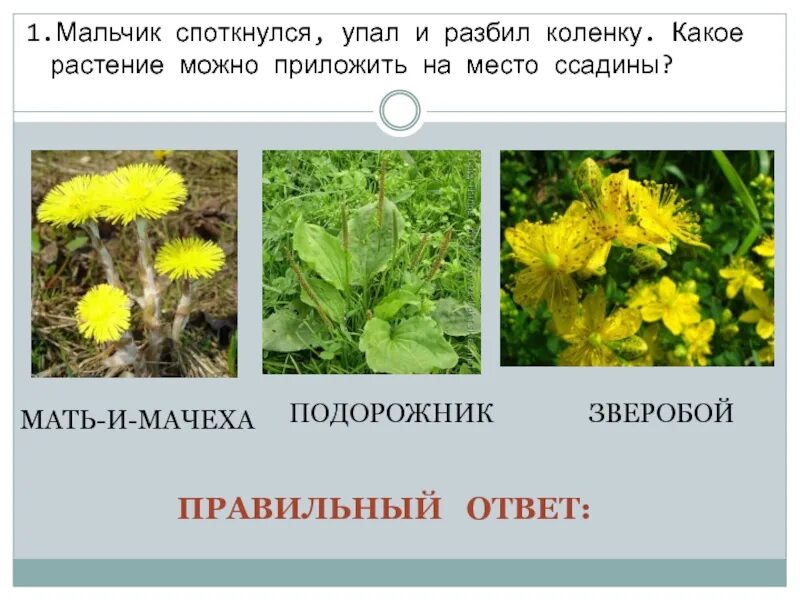 1. Мальчик споткнулся, упал и разбил коленку. Какое растение можно приложить на место ссадины?

МАТЬ-И-МАЧЕХА

ПОДОРОЖНИК

ЗВЕРОБОЙ

ПРАВИЛЬНЫЙ ОТВЕТ: